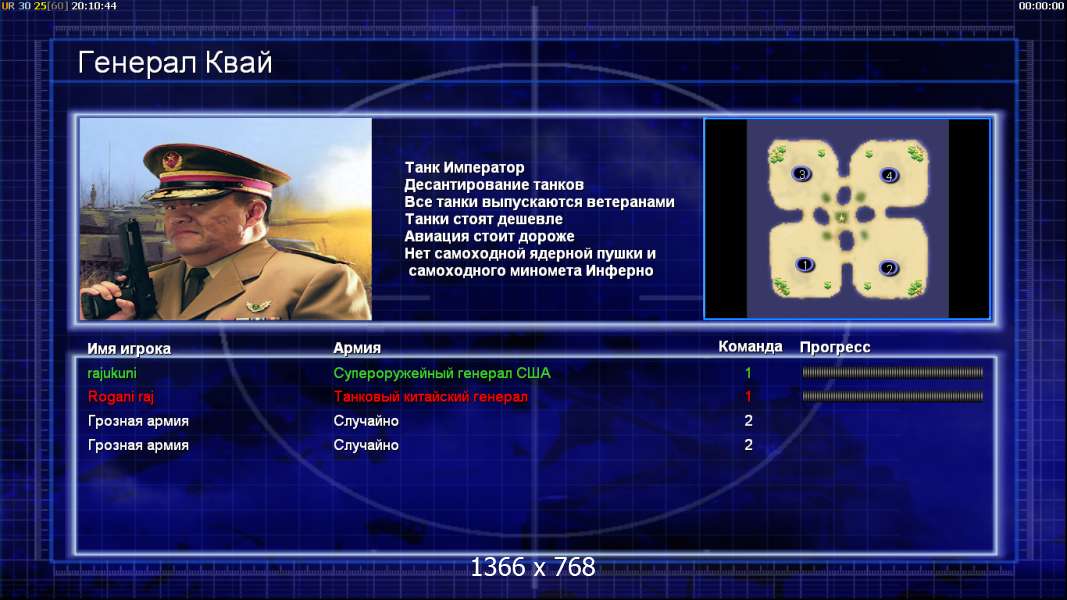 UR 30 25[60] 20:10:44

00:00:00

Генерал Квай

Танк Император
Десантирование танков
Все танки выпускаются ветеранами
Танки стоят дешевле
Авиация стоит дороже
Нет самоходной ядерной пушки и самоходного миномета Инферно

3 4
1 2

| Имя игрока | Армия | Команда | Прогресс |
|---|---|---|---|
| rajukuni | Супероружейный генерал США | 1 | |
| Rogani raj | Танковый китайский генерал | 1 | |
| Грозная армия | Случайно | 2 | |
| Грозная армия | Случайно | 2 | |

1366 x 768